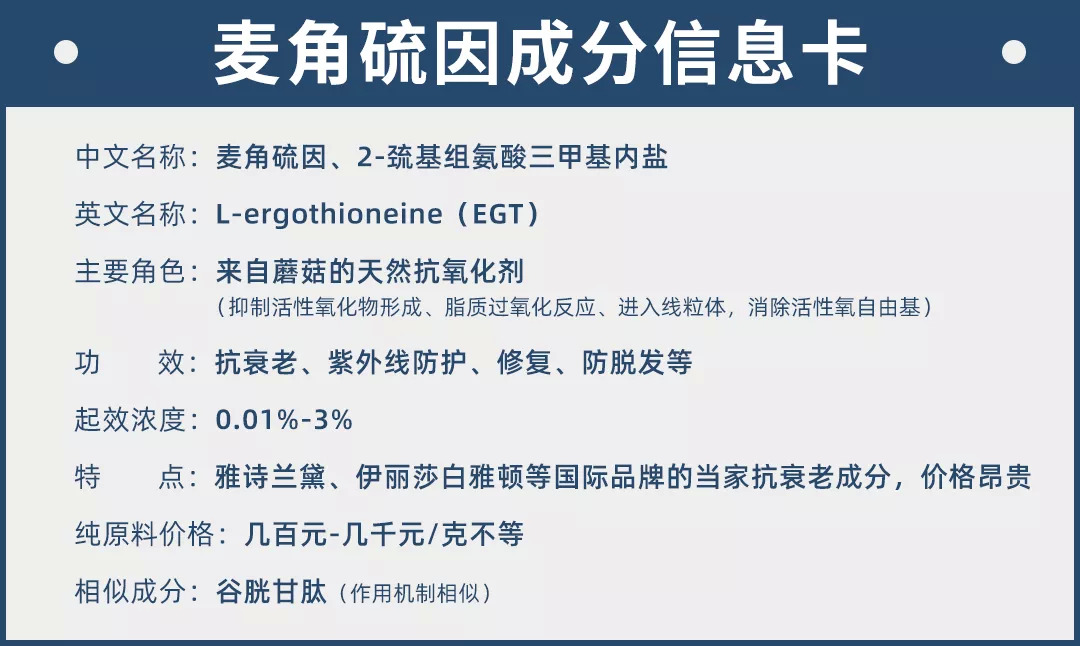 麦角硫因成分信息卡

中文名称：麦角硫因、2-巯基组氨酸三甲基内盐

英文名称：L-ergothioneine（EGT）

主要角色：来自蘑菇的天然抗氧化剂
（抑制活性氧化物形成、脂质过氧化反应、进入线粒体，消除活性氧自由基）

功　　效：抗衰老、紫外线防护、修复、防脱发等

起效浓度：0.01%-3%

特　　点：雅诗兰黛、伊丽莎白雅顿等国际品牌的当家抗衰老成分，价格昂贵

纯原料价格：几百元-几千元/克不等

相似成分：谷胱甘肽（作用机制相似）